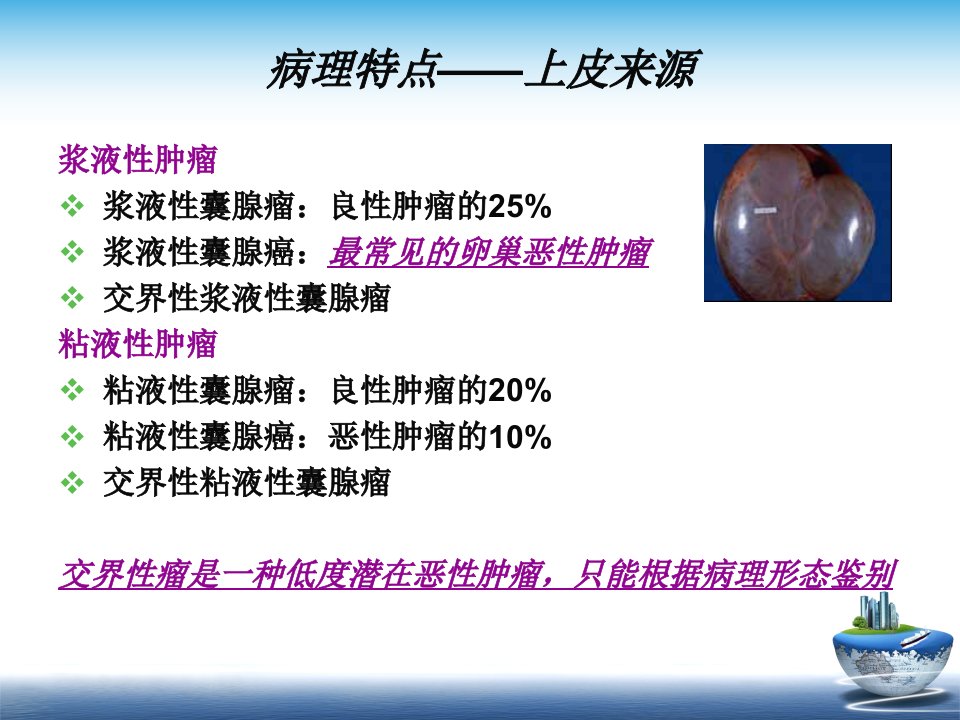 病理特点——上皮来源

浆液性肿瘤

❖ 浆液性囊腺瘤：良性肿瘤的25%

❖ 浆液性囊腺癌：最常见的卵巢恶性肿瘤

❖ 交界性浆液性囊腺瘤

粘液性肿瘤

❖ 粘液性囊腺瘤：良性肿瘤的20%

❖ 粘液性囊腺癌：恶性肿瘤的10%

❖ 交界性粘液性囊腺瘤

交界性瘤是一种低度潜在恶性肿瘤，只能根据病理形态鉴别